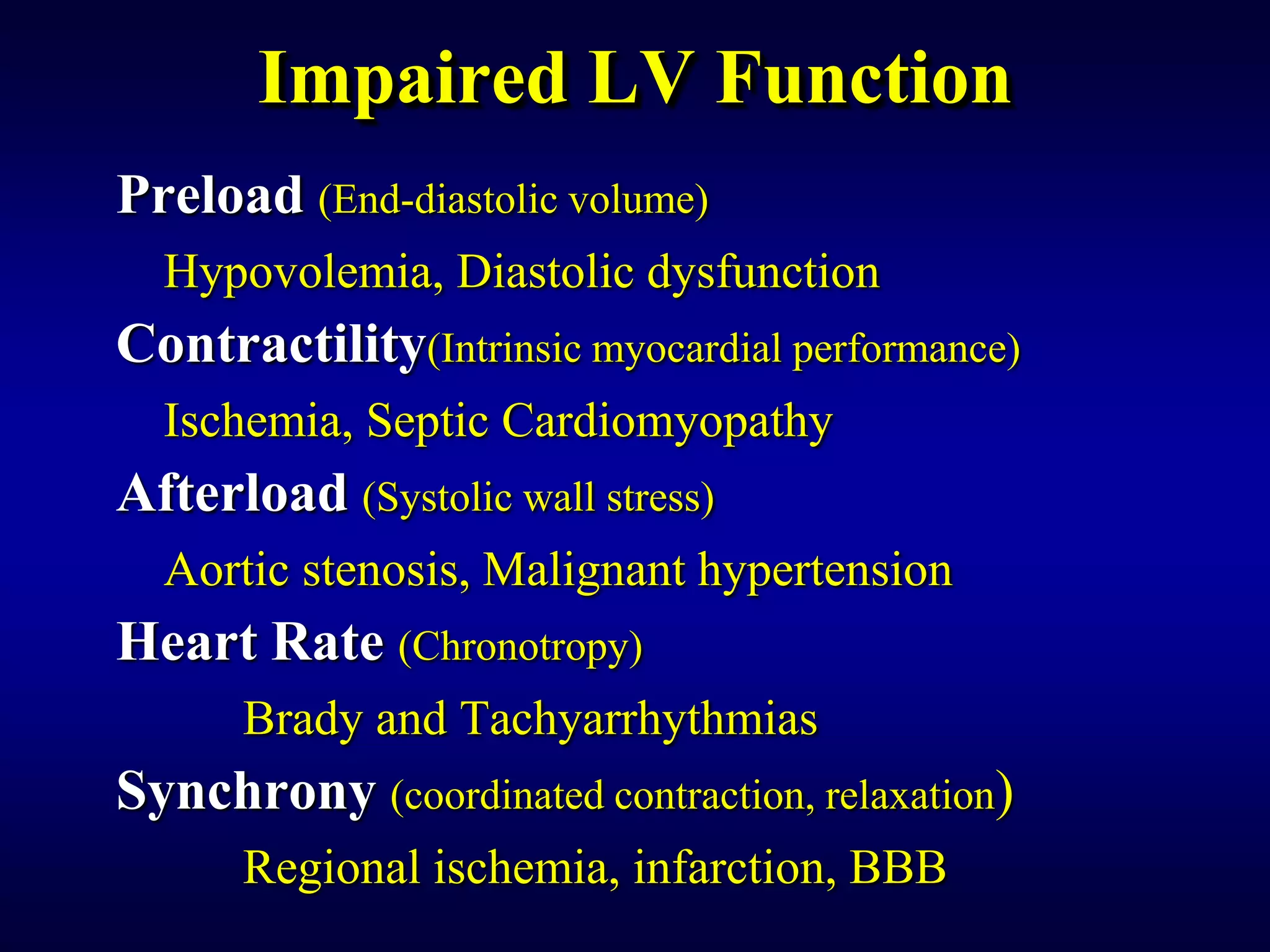 Impaired LV Function

Preload (End-diastolic volume)

Hypovolemia, Diastolic dysfunction

Contractility(Intrinsic myocardial performance)

Ischemia, Septic Cardiomyopathy

Afterload (Systolic wall stress)

Aortic stenosis, Malignant hypertension

Heart Rate (Chronotropy)

Brady and Tachyarrhythmias

Synchrony (coordinated contraction, relaxation)

Regional ischemia, infarction, BBB